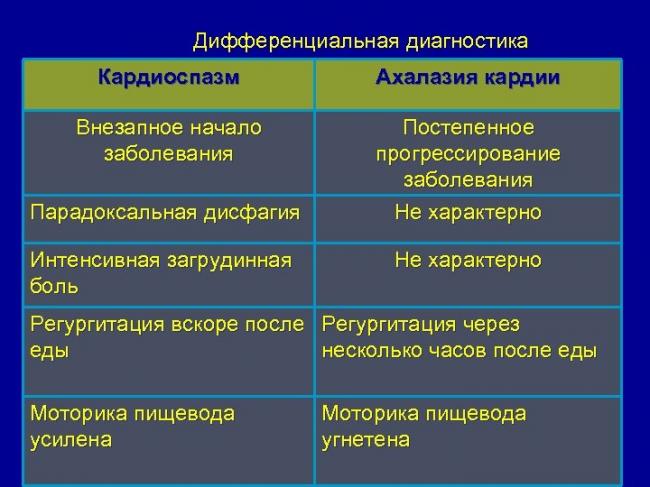 Дифференциальная диагностика

| Кардиоспазм | Ахалазия кардии |
|---|---|
| Внезапное начало заболевания | Постепенное прогрессирование заболевания |
| Парадоксальная дисфагия | Не характерно |
| Интенсивная загрудинная боль | Не характерно |
| Регургитация вскоре после еды | Регургитация через несколько часов после еды |
| Моторика пищевода усилена | Моторика пищевода угнетена |